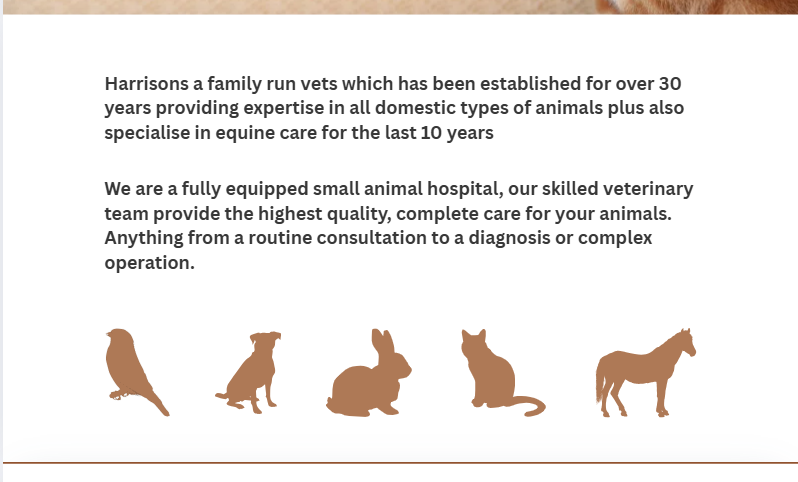 Harrisons a family run vets which has been established for over 30 years providing expertise in all domestic types of animals plus also specialise in equine care for the last 10 years

We are a fully equipped small animal hospital, our skilled veterinary team provide the highest quality, complete care for your animals. Anything from a routine consultation to a diagnosis or complex operation.